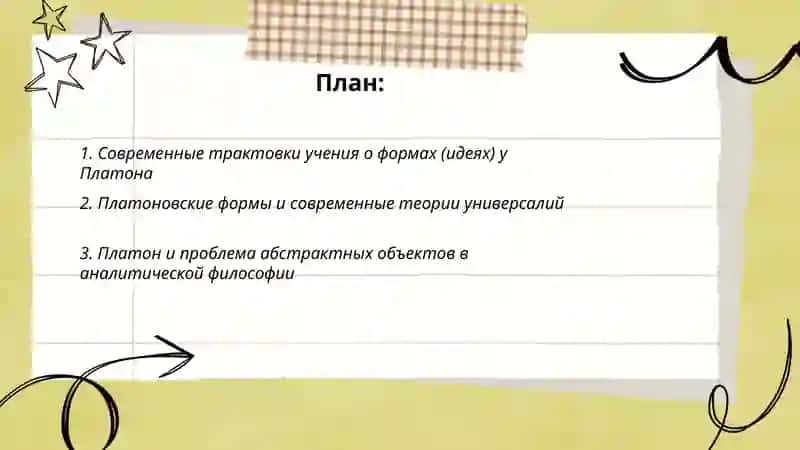 План:

1. Современные трактовки учения о формах (идеях) у Платона

2. Платоновские формы и современные теории универсалий

3. Платон и проблема абстрактных объектов в аналитической философии